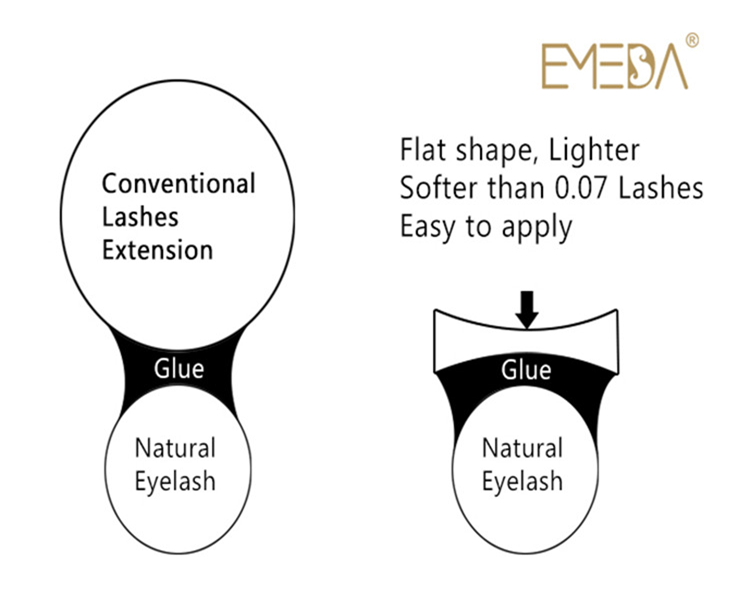 EMEDA®

Conventional Lashes Extension

Glue

Natural Eyelash

Flat shape, Lighter
Softer than 0.07 Lashes
Easy to apply

Glue

Natural Eyelash